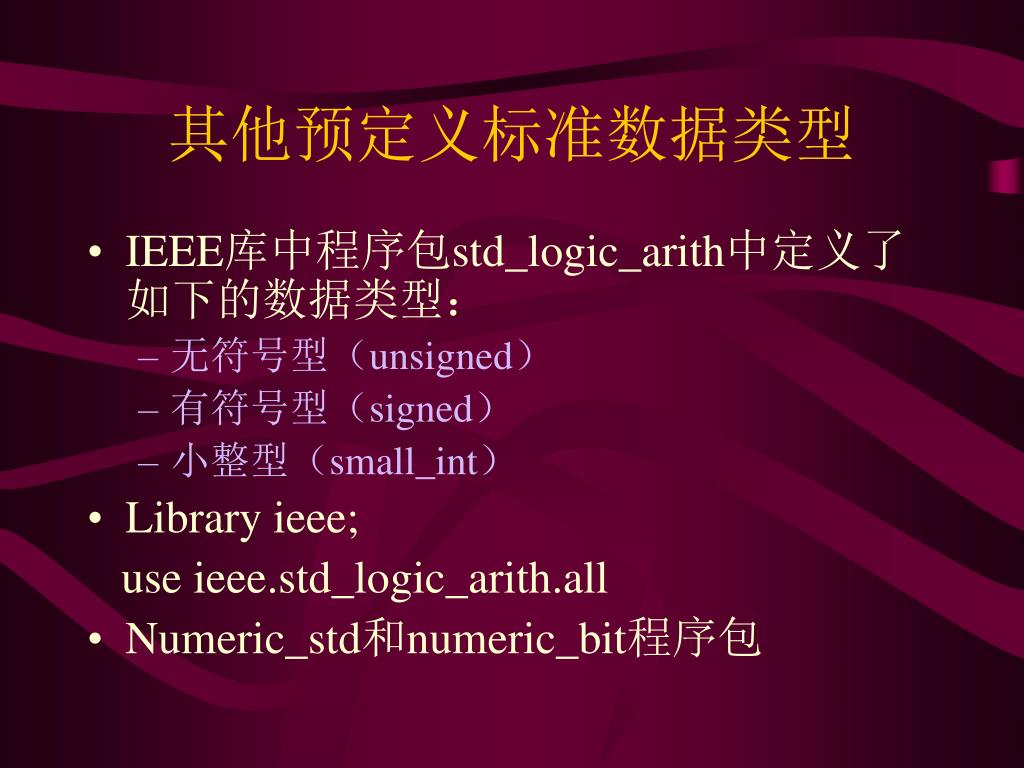 其他预定义标准数据类型

• IEEE库中程序包std_logic_arith中定义了如下的数据类型：
– 无符号型（unsigned）
– 有符号型（signed）
– 小整型（small_int）
• Library ieee;
use ieee.std_logic_arith.all
• Numeric_std和numeric_bit程序包